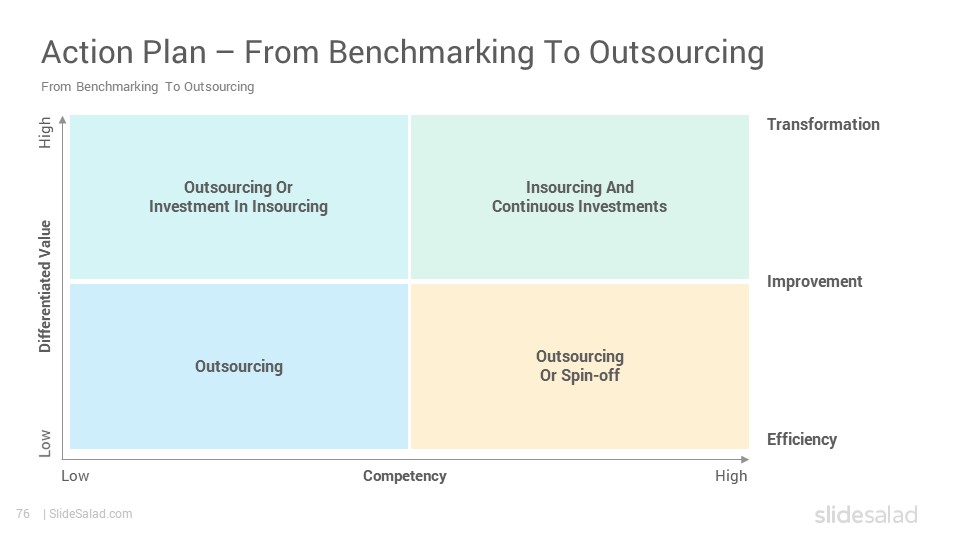 Action Plan – From Benchmarking To Outsourcing

From Benchmarking To Outsourcing

High

Differentiated Value

Low

Outsourcing Or Investment In Insourcing

Insourcing And Continuous Investments

Outsourcing

Outsourcing Or Spin-off

Transformation

Improvement

Efficiency

Low

Competency

High

76 | SlideSalad.com

slidesalad